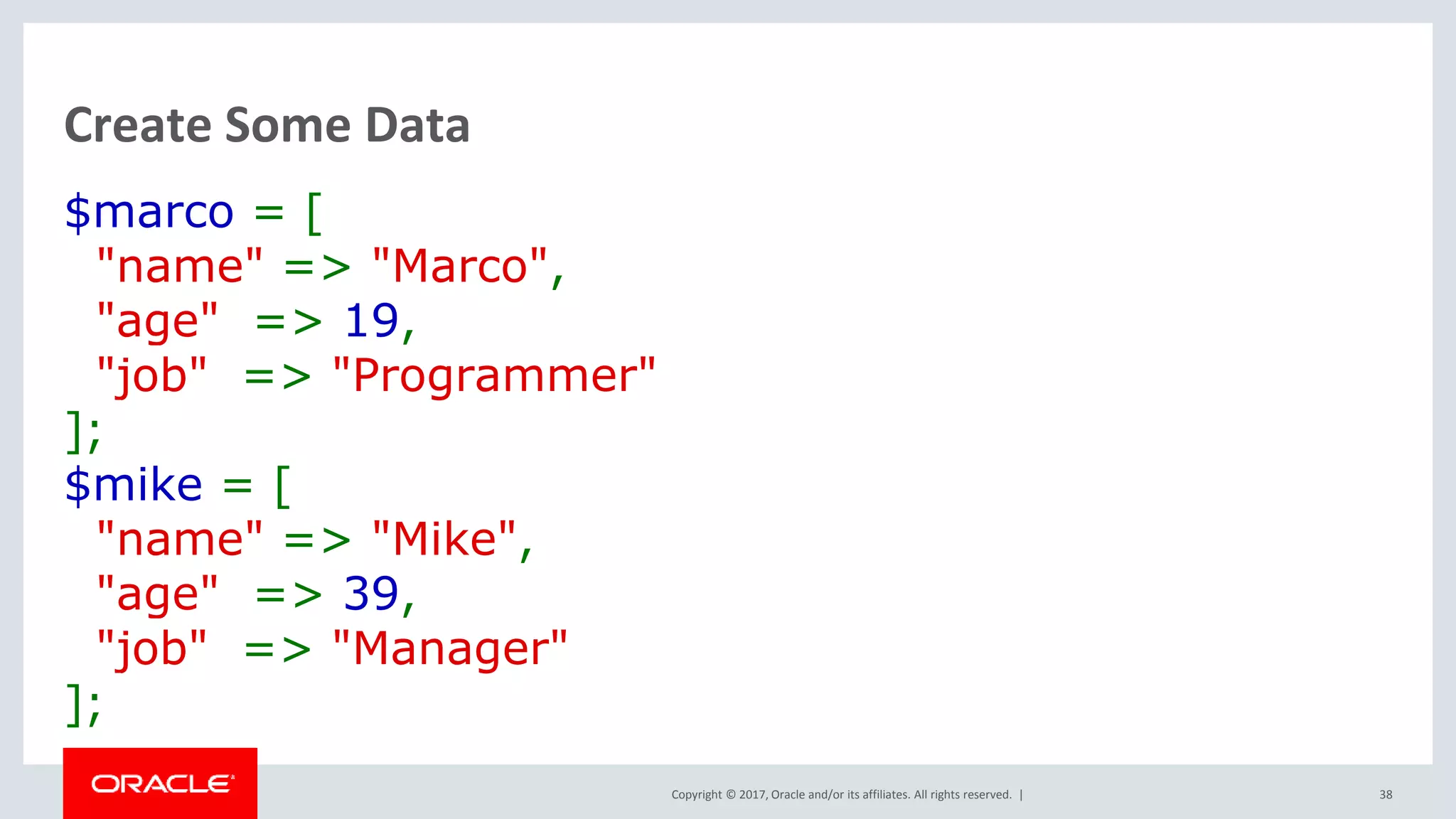 Create Some Data

$marco = [
 "name" => "Marco",
 "age"  => 19,
 "job"  => "Programmer"
];
$mike = [
 "name" => "Mike",
 "age"  => 39,
 "job"  => "Manager"
];

ORACLE

Copyright © 2017, Oracle and/or its affiliates. All rights reserved. |

38